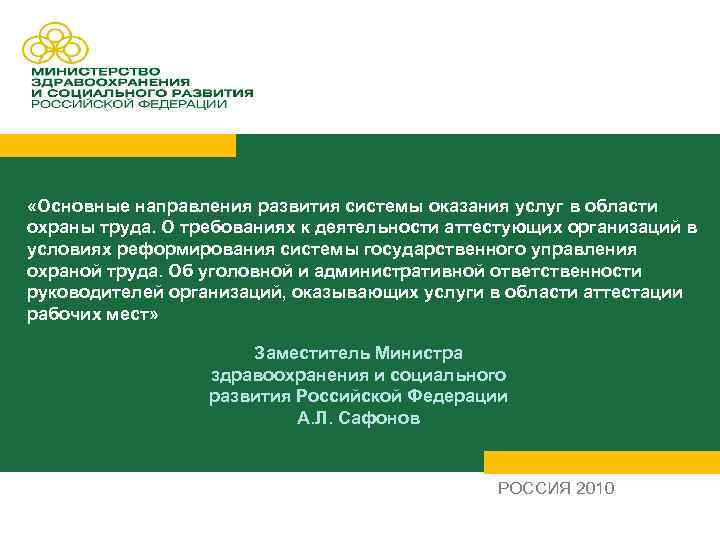 МИНИСТЕРСТВО
ЗДРАВООХРАНЕНИЯ
И СОЦИАЛЬНОГО РАЗВИТИЯ
РОССИЙСКОЙ ФЕДЕРАЦИИ

«Основные направления развития системы оказания услуг в области охраны труда. О требованиях к деятельности аттестующих организаций в условиях реформирования системы государственного управления охраной труда. Об уголовной и административной ответственности руководителей организаций, оказывающих услуги в области аттестации рабочих мест»

Заместитель Министра
здравоохранения и социального
развития Российской Федерации
А.Л. Сафонов

РОССИЯ 2010